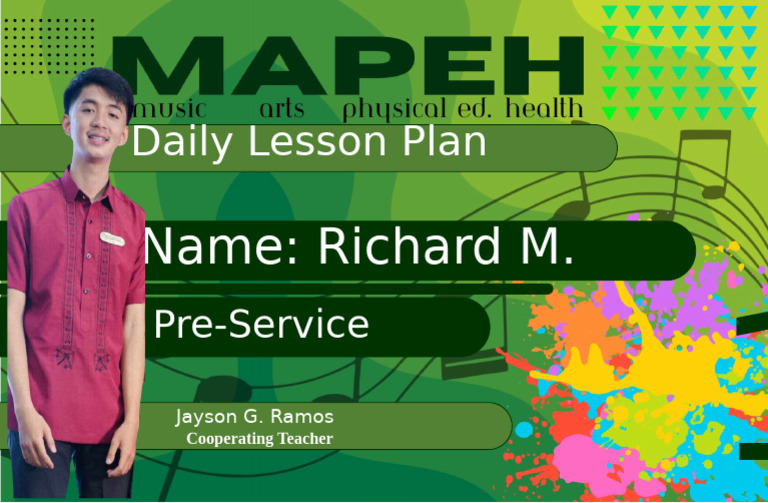 MAPEH
music arts physical ed. health

Daily Lesson Plan

Name: Richard M.

Pre-Service

Jayson G. Ramos
Cooperating Teacher